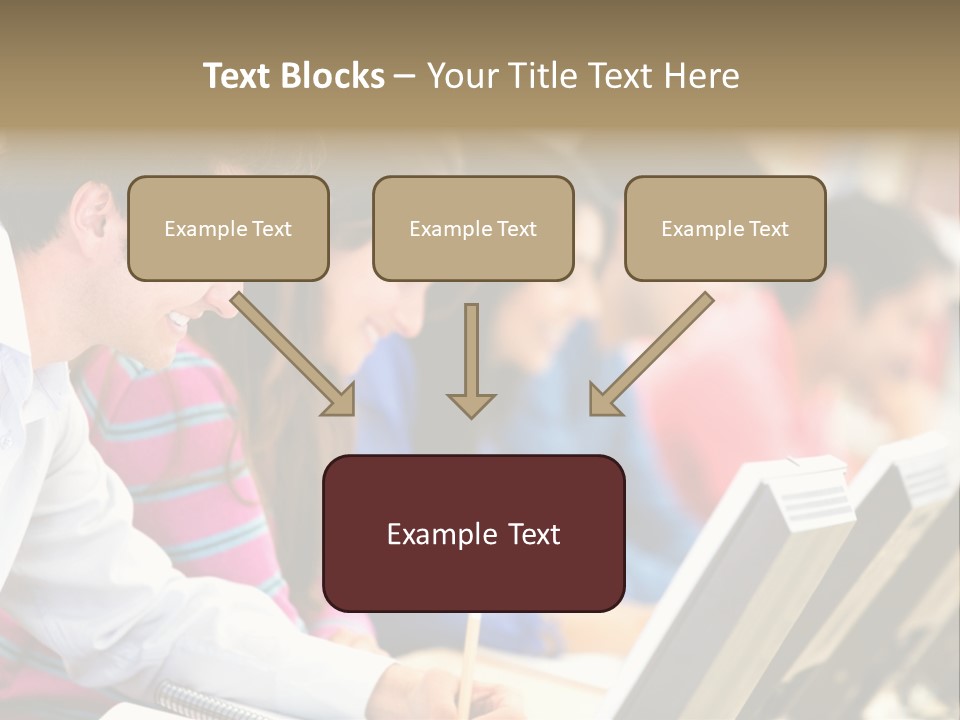 Text Blocks – Your Title Text Here

Example Text

Example Text

Example Text

Example Text